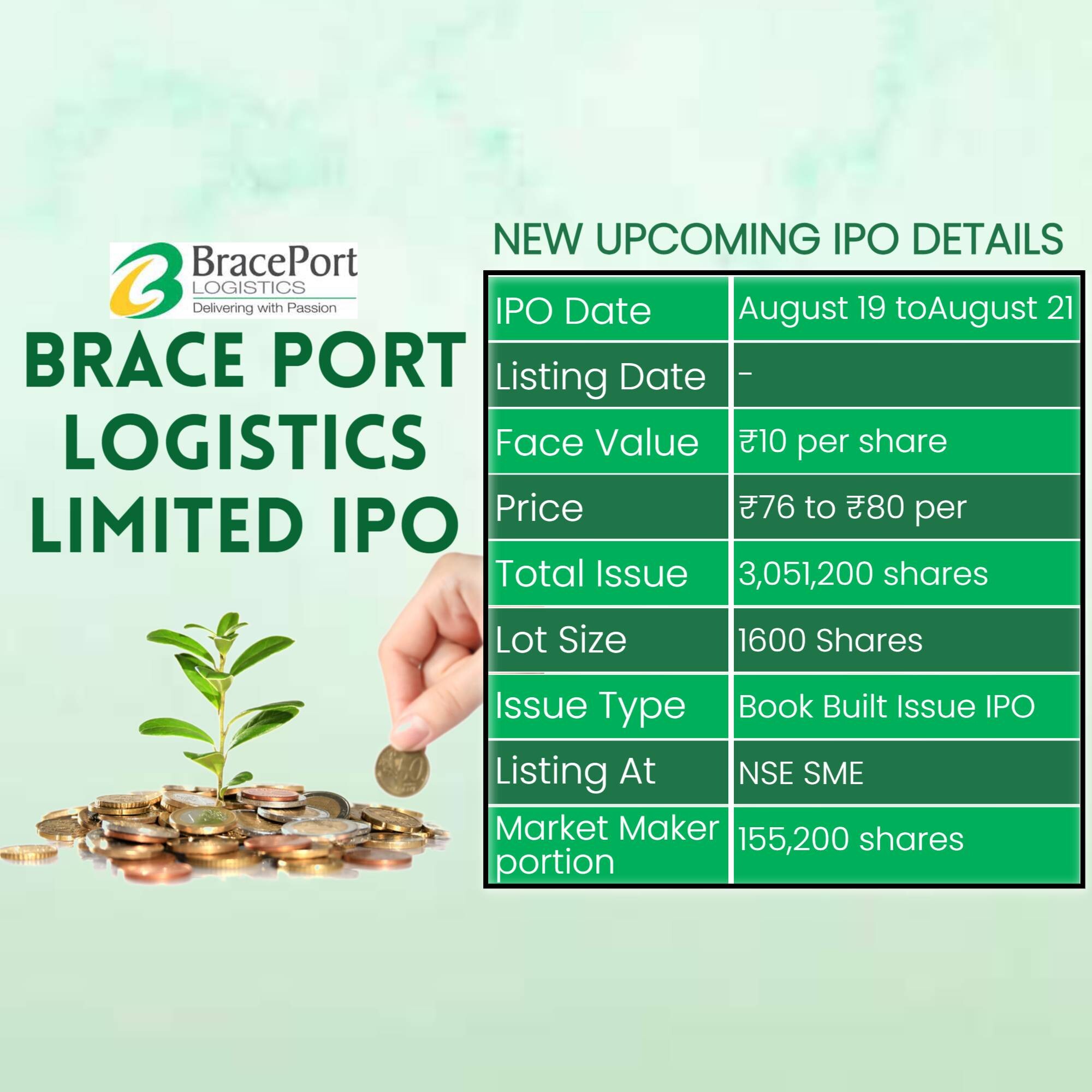 BracePort
LOGISTICS
Delivering with Passion

BRACE PORT LOGISTICS LIMITED IPO

NEW UPCOMING IPO DETAILS

| IPO Date | August 19 toAugust 21 |
|---|---|
| Listing Date | - |
| Face Value | ₹10 per share |
| Price | ₹76 to ₹80 per |
| Total Issue | 3,051,200 shares |
| Lot Size | 1600 Shares |
| Issue Type | Book Built Issue IPO |
| Listing At | NSE SME |
| Market Maker portion | 155,200 shares |